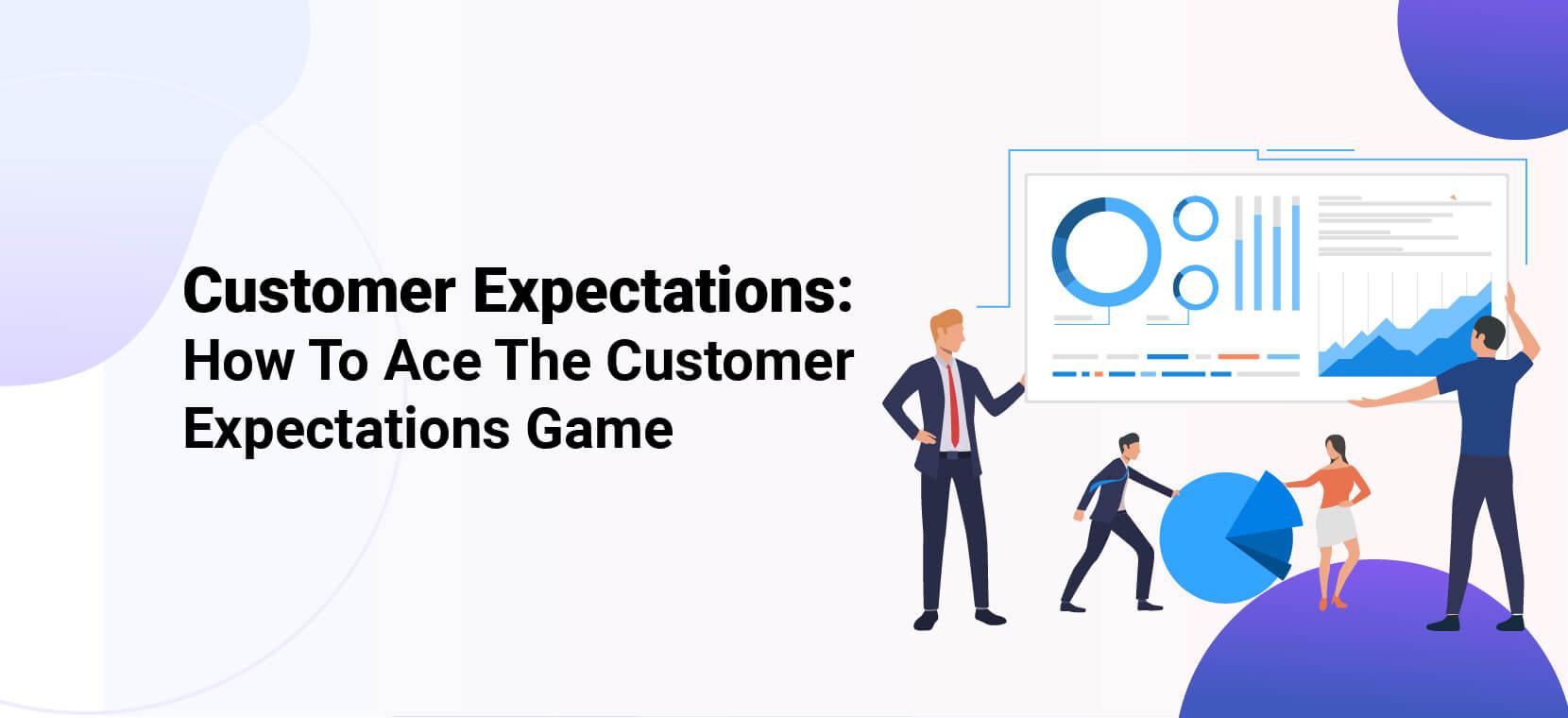 Customer Expectations:
How To Ace The Customer Expectations Game